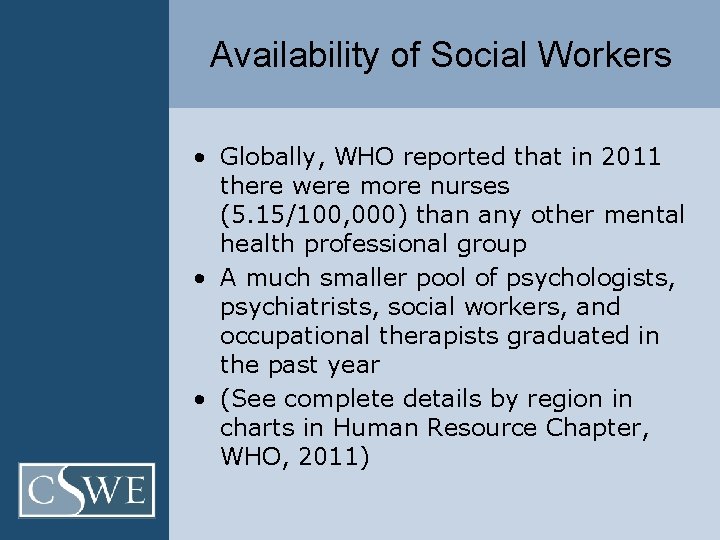 Availability of Social Workers

• Globally, WHO reported that in 2011 there were more nurses (5.15/100,000) than any other mental health professional group
• A much smaller pool of psychologists, psychiatrists, social workers, and occupational therapists graduated in the past year
• (See complete details by region in charts in Human Resource Chapter, WHO, 2011)

CSWE